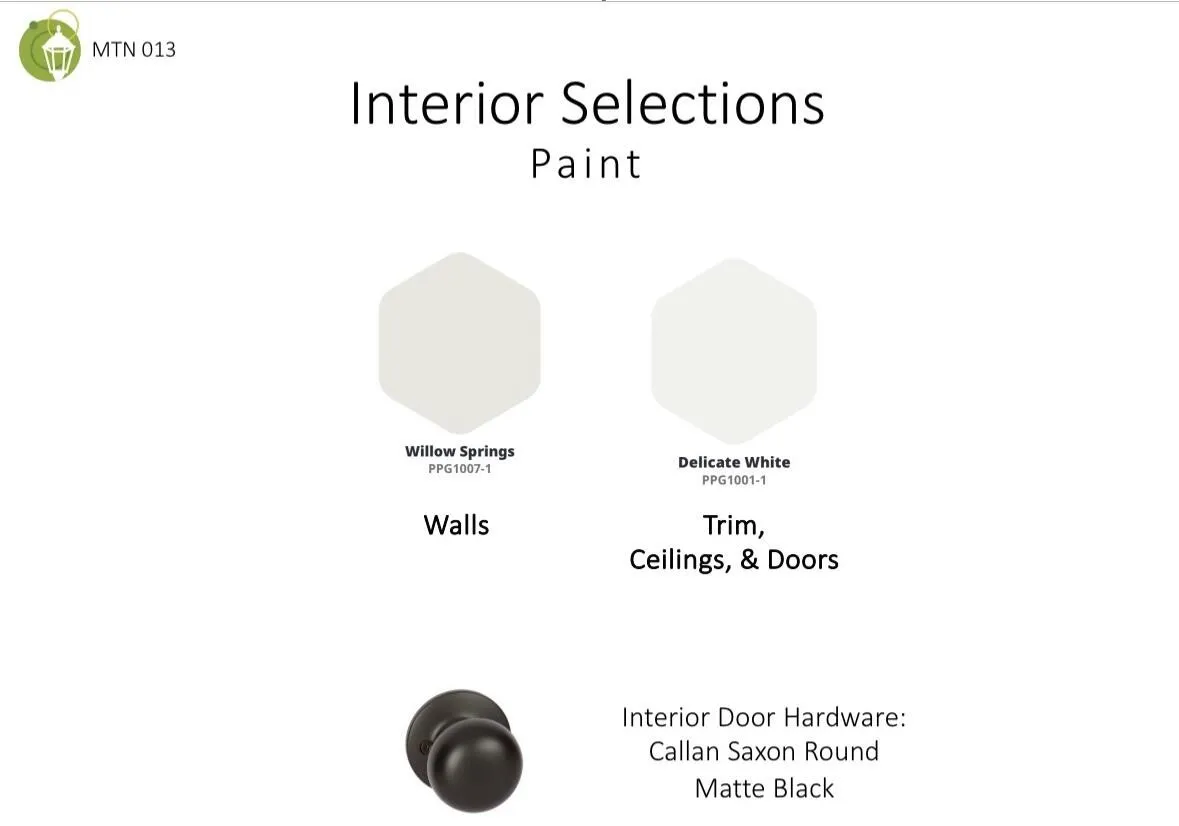 MTN 013

Interior Selections
Paint

Willow Springs
PPG1007-1

Walls

Delicate White
PPG1001-1

Trim,
Ceilings, & Doors

Interior Door Hardware:
Callan Saxon Round
Matte Black